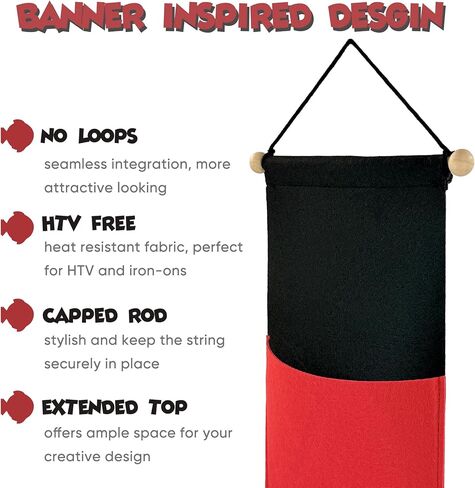 BANNER INSPIRED DESGIN

NO LOOPS
seamless integration, more attractive looking

HTV FREE
heat resistant fabric, perfect for HTV and iron-ons

CAPPED ROD
stylish and keep the string securely in place

EXTENDED TOP
offers ample space for your creative design